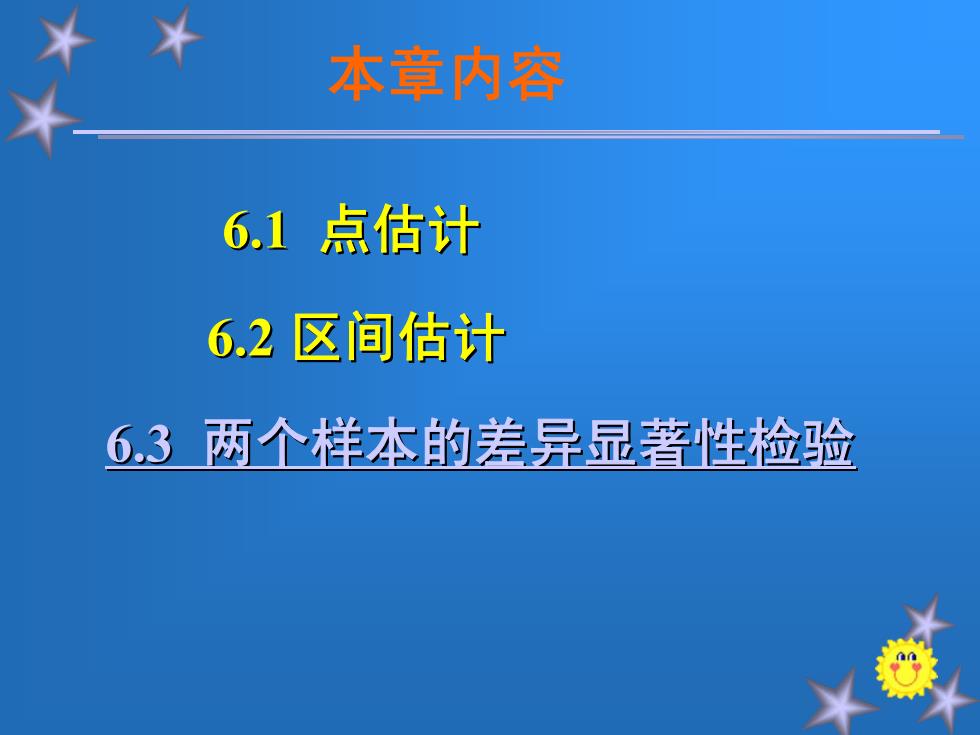 本章内容

6.1 点估计

6.2 区间估计

6.3 两个样本的差异显著性检验